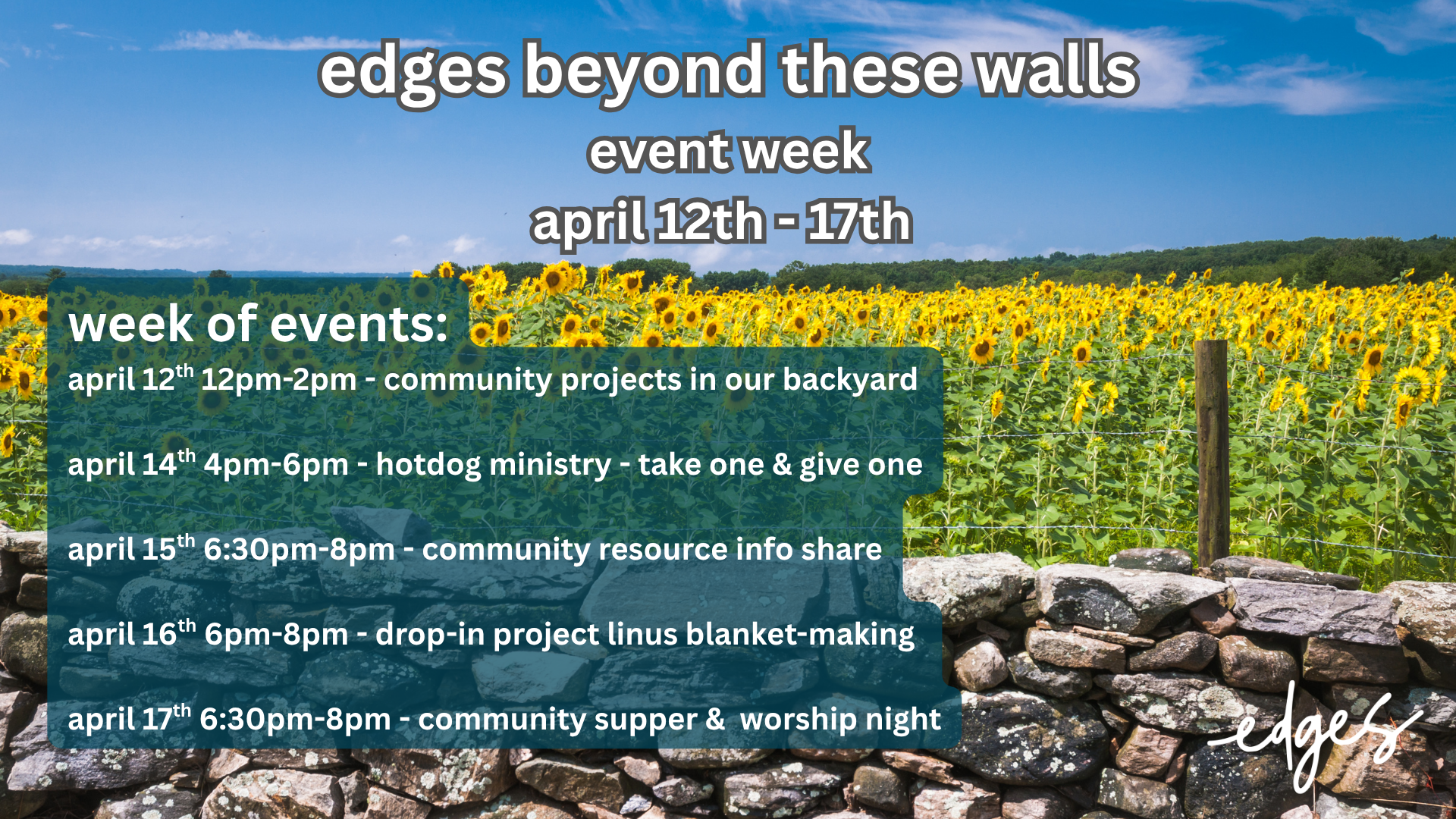 edges beyond these walls
event week
april 12th - 17th

week of events:

april 12$^{th}$ 12pm-2pm - community projects in our backyard

april 14$^{th}$ 4pm-6pm - hotdog ministry - take one & give one

april 15$^{th}$ 6:30pm-8pm - community resource info share

april 16$^{th}$ 6pm-8pm - drop-in project linus blanket-making

april 17$^{th}$ 6:30pm-8pm - community supper & worship night

edges